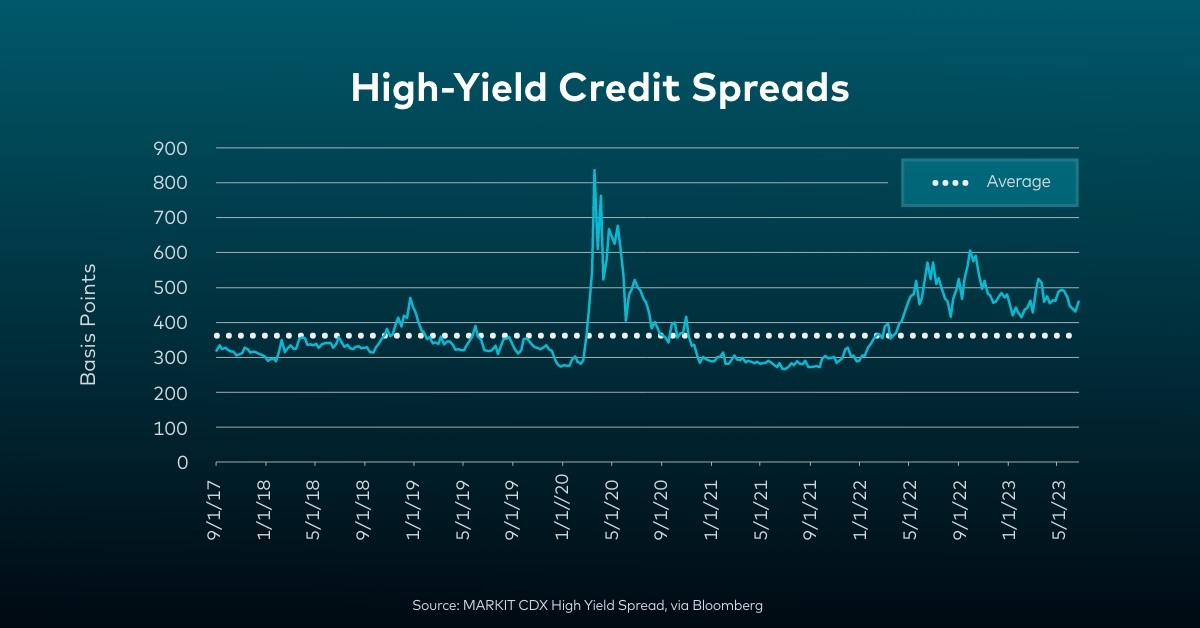 High-Yield Credit Spreads

Average

Basis Points

900
800
700
600
500
400
300
200
100
0

9/1/17
1/1/18
5/1/18
9/1/18
1/1/19
5/1/19
9/1/19
1/1/20
5/1/20
9/1/20
1/1/21
5/1/21
9/1/21
1/1/22
5/1/22
9/1/22
1/1/23
5/1/23

Source: MARKIT CDX High Yield Spread, via Bloomberg